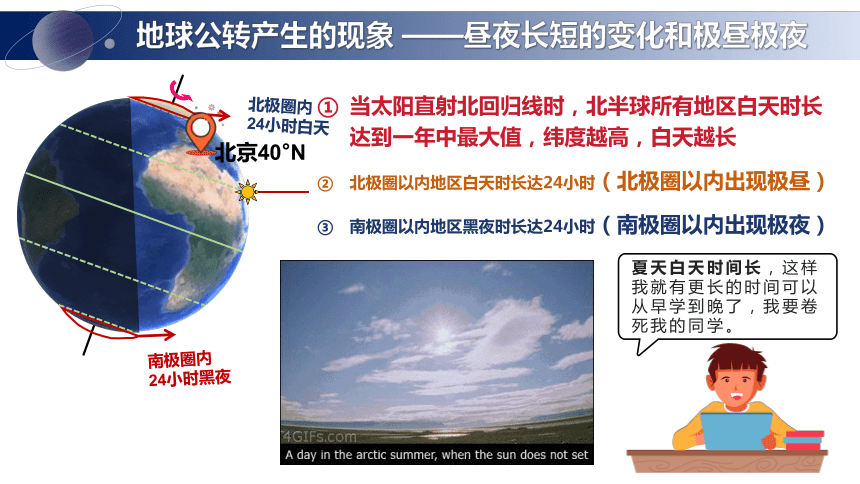 地球公转产生的现象 ——昼夜长短的变化和极昼极夜

北极圈内
24小时白天

北京40°N

南极圈内
24小时黑夜

① 当太阳直射北回归线时，北半球所有地区白天时长达到一年中最大值，纬度越高，白天越长

② 北极圈以内地区白天时长达24小时（北极圈以内出现极昼）

③ 南极圈以内地区黑夜时长达24小时（南极圈以内出现极夜）

夏天白天时间长，这样我就有更长的时间可以从早学到晚了，我要卷死我的同学。

4GIFs.com

A day in the arctic summer, when the sun does not set